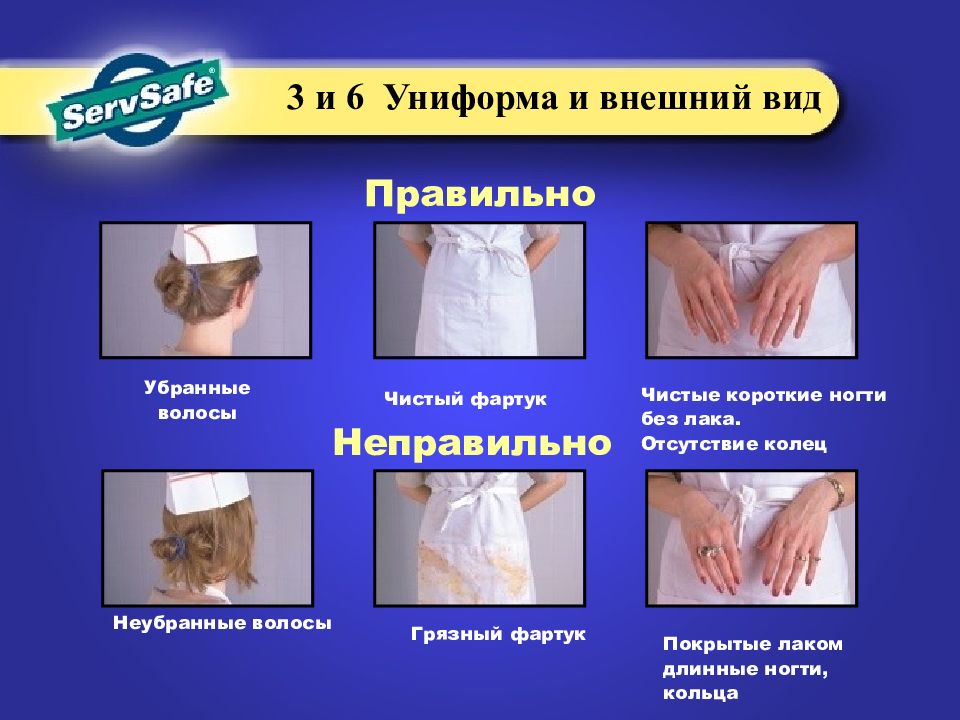 ServSafe®

3 и 6 Униформа и внешний вид

Правильно

Убранные волосы

Чистый фартук

Чистые короткие ногти без лака. Отсутствие колец

Неправильно

Неубранные волосы

Грязный фартук

Покрытые лаком длинные ногти, кольца